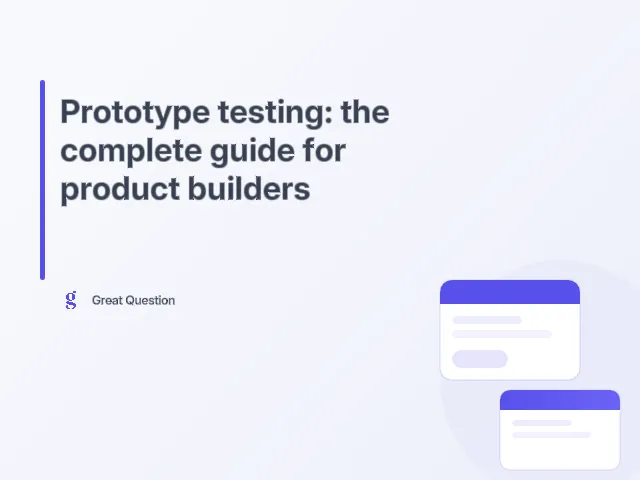 Prototype testing: the complete guide for product builders

g Great Question